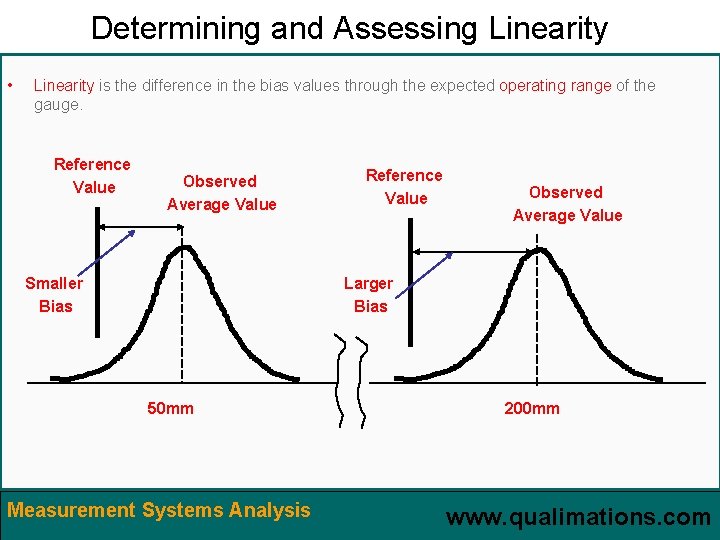 Determining and Assessing Linearity

• Linearity is the difference in the bias values through the expected operating range of the gauge.

Reference Value

Observed Average Value

Smaller Bias

50mm

Reference Value

Observed Average Value

Larger Bias

200mm

Measurement Systems Analysis

www.qualimations.com